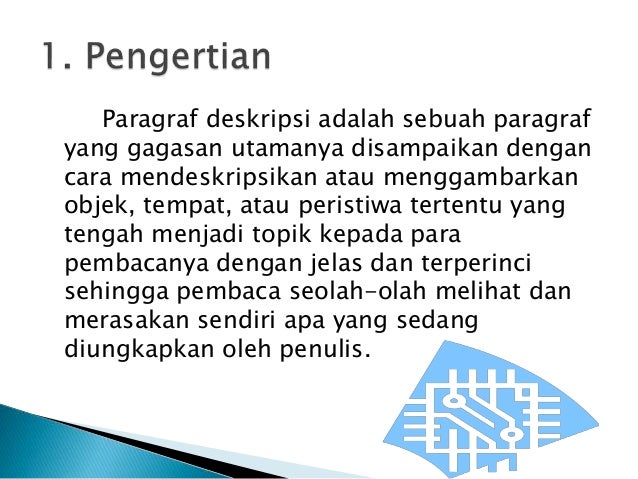 1. Pengertian

Paragraf deskripsi adalah sebuah paragraf yang gagasan utamanya disampaikan dengan cara mendeskripsikan atau menggambarkan objek, tempat, atau peristiwa tertentu yang tengah menjadi topik kepada para pembacanya dengan jelas dan terperinci sehingga pembaca seolah-olah melihat dan merasakan sendiri apa yang sedang diungkapkan oleh penulis.